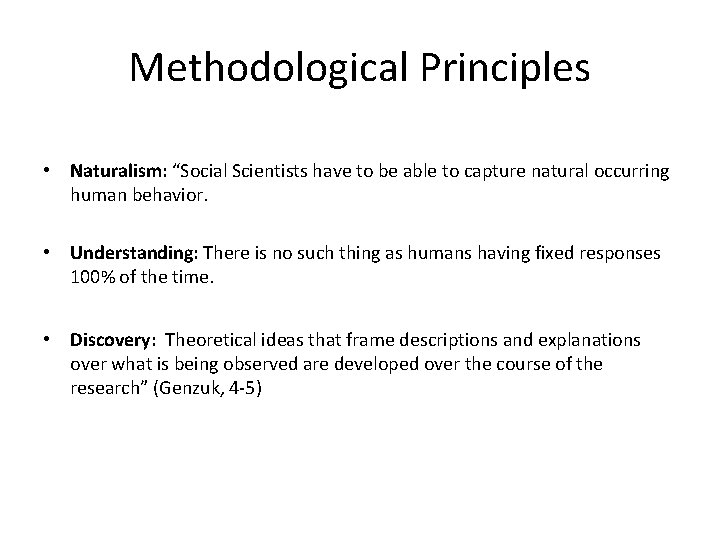 Methodological Principles

• Naturalism: "Social Scientists have to be able to capture natural occurring human behavior.

• Understanding: There is no such thing as humans having fixed responses 100% of the time.

• Discovery: Theoretical ideas that frame descriptions and explanations over what is being observed are developed over the course of the research" (Genzuk, 4-5)